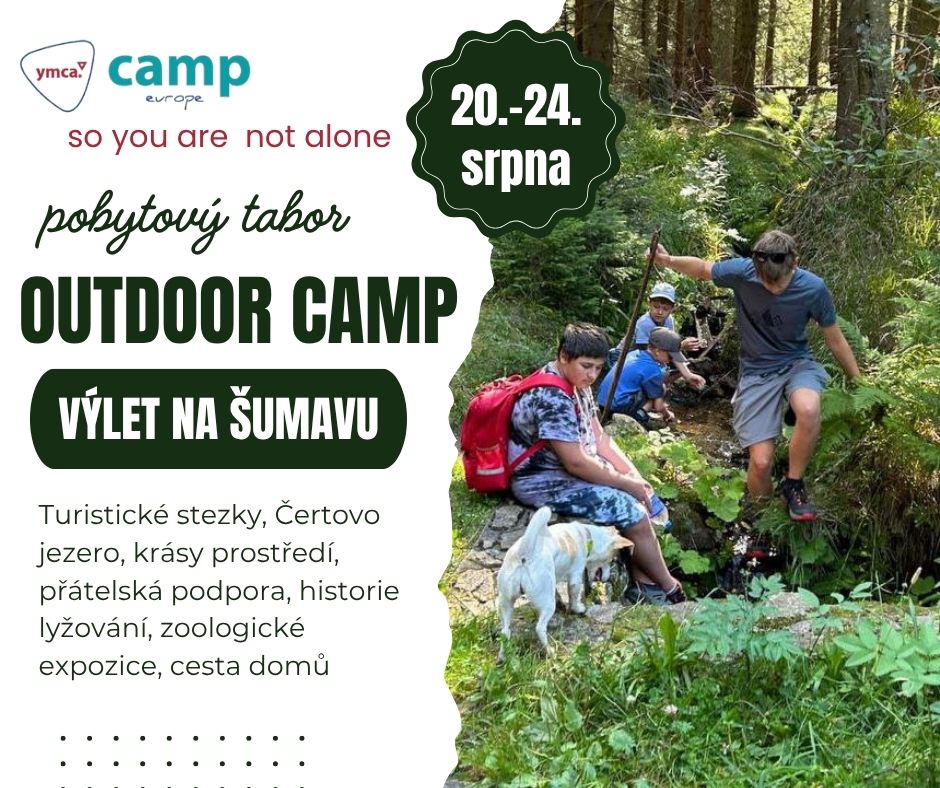 ymca camp europe

so you are not alone

20.-24. srpna

pobytový tabor

OUTDOOR CAMP

VÝLET NA ŠUMAVU

Turistické stezky, Čertovo jezero, krásy prostředí, přátelská podpora, historie lyžování, zoologické expozice, cesta domů